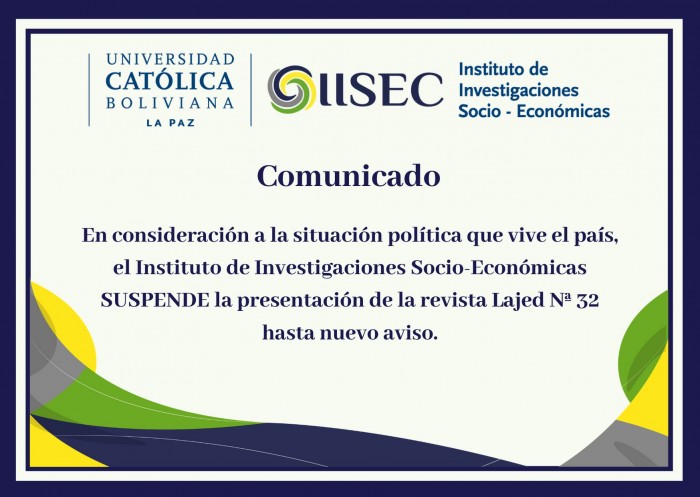 UNIVERSIDAD CATÓLICA BOLIVIANA
LA PAZ

IISEC

Instituto de Investigaciones Socio - Económicas

Comunicado

En consideración a la situación política que vive el país, el Instituto de Investigaciones Socio-Económicas SUSPENDE la presentación de la revista Lajed Nª 32 hasta nuevo aviso.